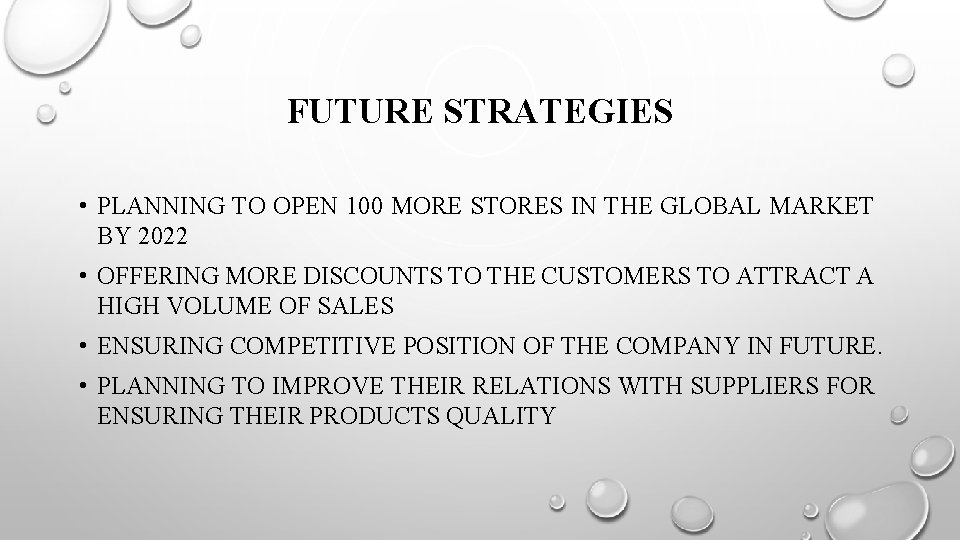 FUTURE STRATEGIES

• PLANNING TO OPEN 100 MORE STORES IN THE GLOBAL MARKET BY 2022
• OFFERING MORE DISCOUNTS TO THE CUSTOMERS TO ATTRACT A HIGH VOLUME OF SALES
• ENSURING COMPETITIVE POSITION OF THE COMPANY IN FUTURE.
• PLANNING TO IMPROVE THEIR RELATIONS WITH SUPPLIERS FOR ENSURING THEIR PRODUCTS QUALITY